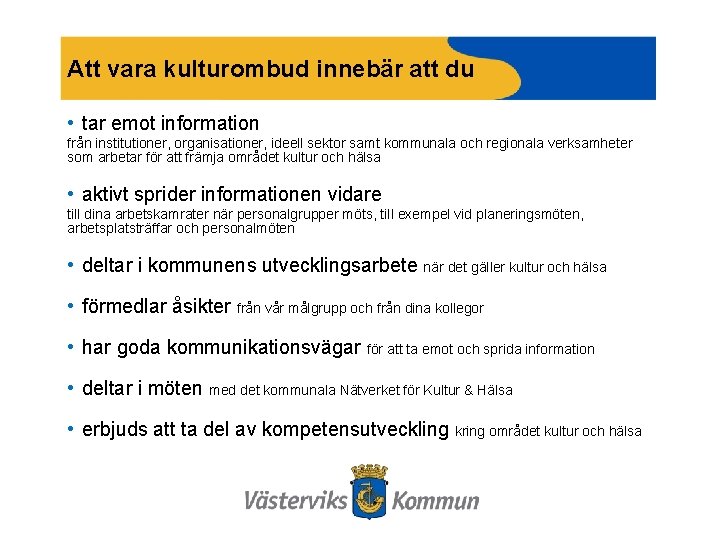 Att vara kulturombud innebär att du

• tar emot information
från institutioner, organisationer, ideell sektor samt kommunala och regionala verksamheter som arbetar för att främja området kultur och hälsa

• aktivt sprider informationen vidare
till dina arbetskamrater när personalgrupper möts, till exempel vid planeringsmöten, arbetsplatsträffar och personalmöten

• deltar i kommunens utvecklingsarbete när det gäller kultur och hälsa

• förmedlar åsikter från vår målgrupp och från dina kollegor

• har goda kommunikationsvägar för att ta emot och sprida information

• deltar i möten med det kommunala Nätverket för Kultur & Hälsa

• erbjuds att ta del av kompetensutveckling kring området kultur och hälsa

Västerviks Kommun